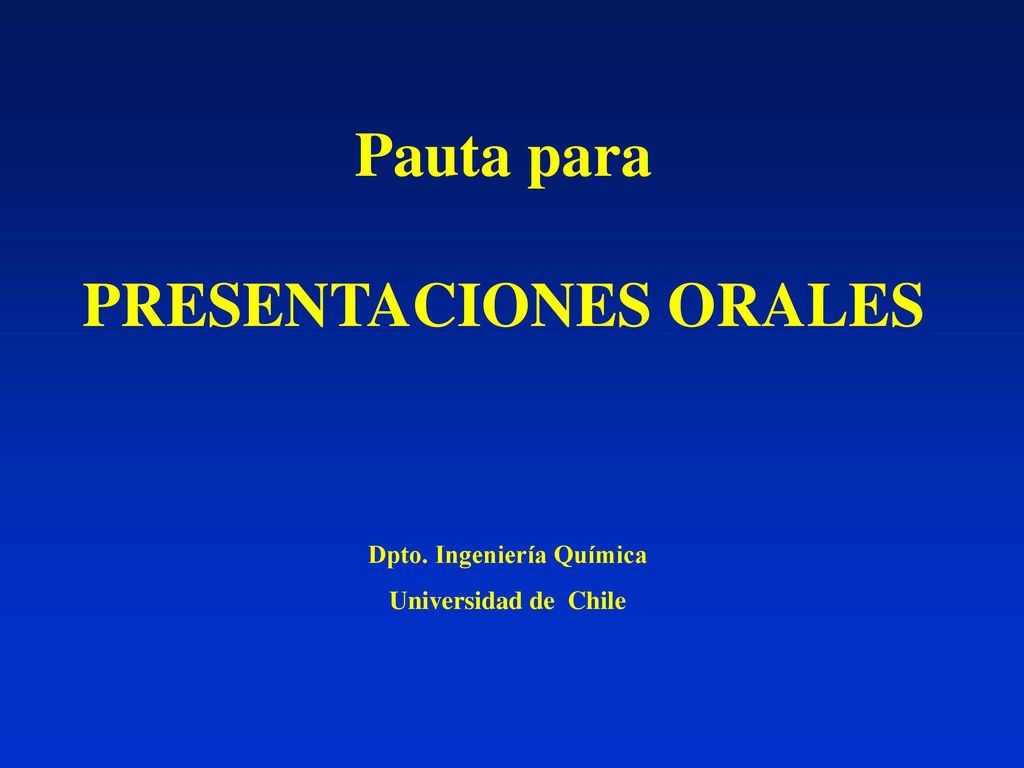 Pauta para

PRESENTACIONES ORALES

Dpto. Ingeniería Química

Universidad de Chile